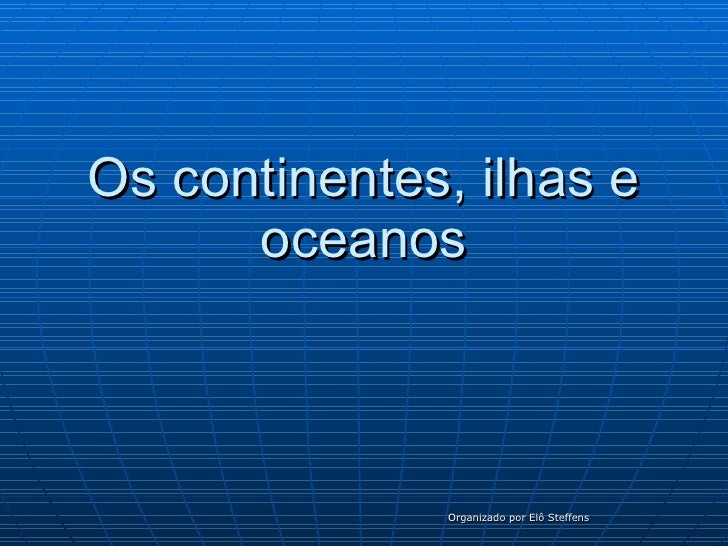 Os continentes, ilhas e oceanos

Organizado por Elô Steffens